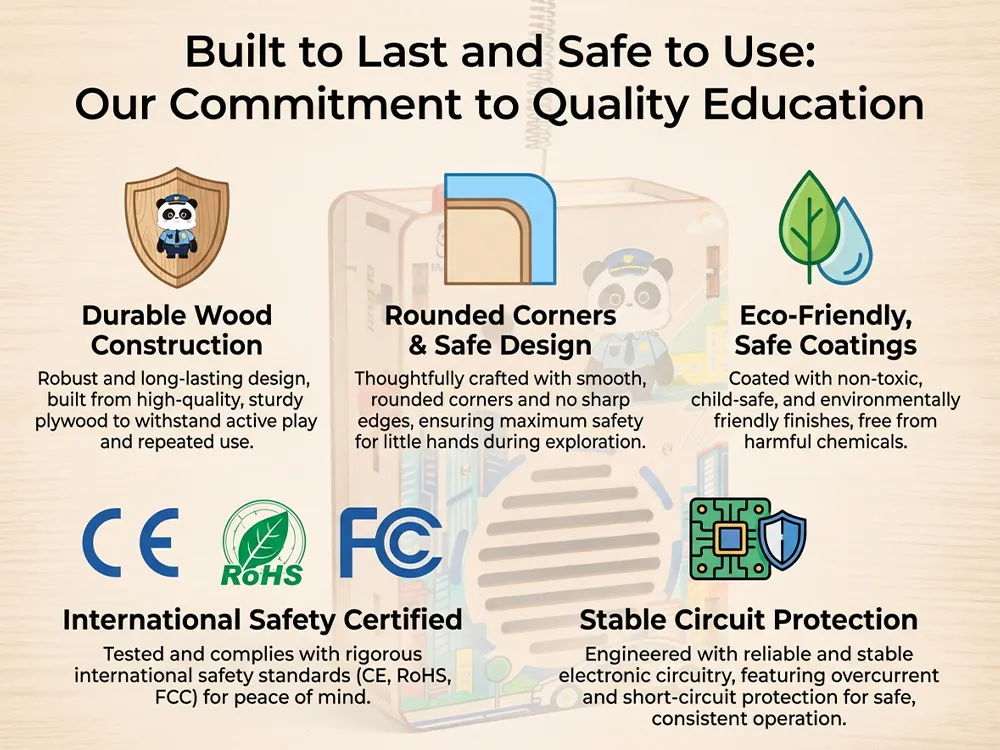 Built to Last and Safe to Use:
Our Commitment to Quality Education

Durable Wood Construction

Robust and long-lasting design, built from high-quality, sturdy plywood to withstand active play and repeated use.

Rounded Corners & Safe Design

Thoughtfully crafted with smooth, rounded corners and no sharp edges, ensuring maximum safety for little hands during exploration.

Eco-Friendly, Safe Coatings

Coated with non-toxic, child-safe, and environmentally friendly finishes, free from harmful chemicals.

CE

RoHS

FC

International Safety Certified

Tested and complies with rigorous international safety standards (CE, RoHS, FCC) for peace of mind.

Stable Circuit Protection

Engineered with reliable and stable electronic circuitry, featuring overcurrent and short-circuit protection for safe, consistent operation.